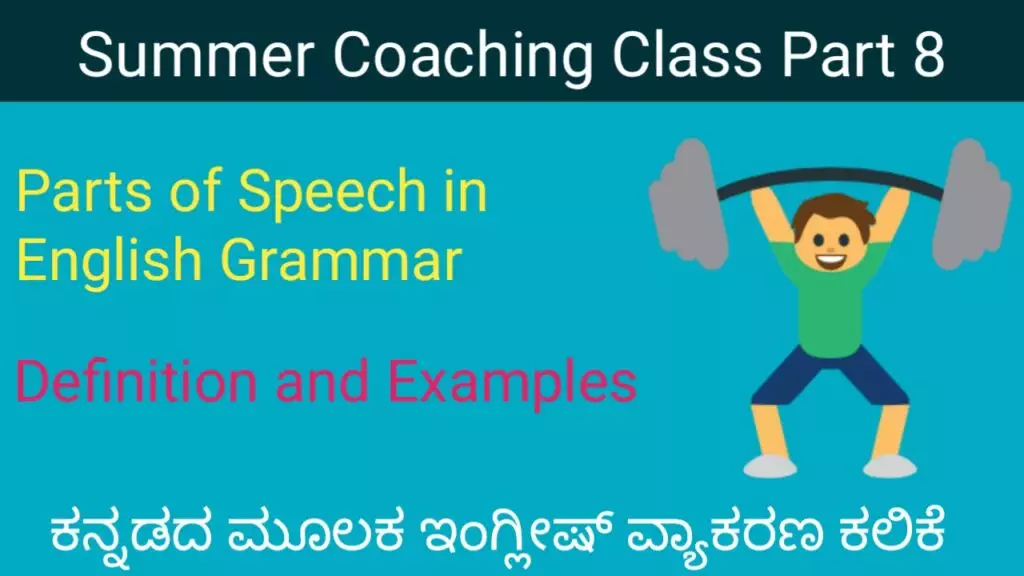 Summer Coaching Class Part 8

Parts of Speech in English Grammar

Definition and Examples

ಕನ್ನಡದ ಮೂಲಕ ಇಂಗ್ಲೀಷ್ ವ್ಯಾಕರಣ ಕಲಿಕೆ